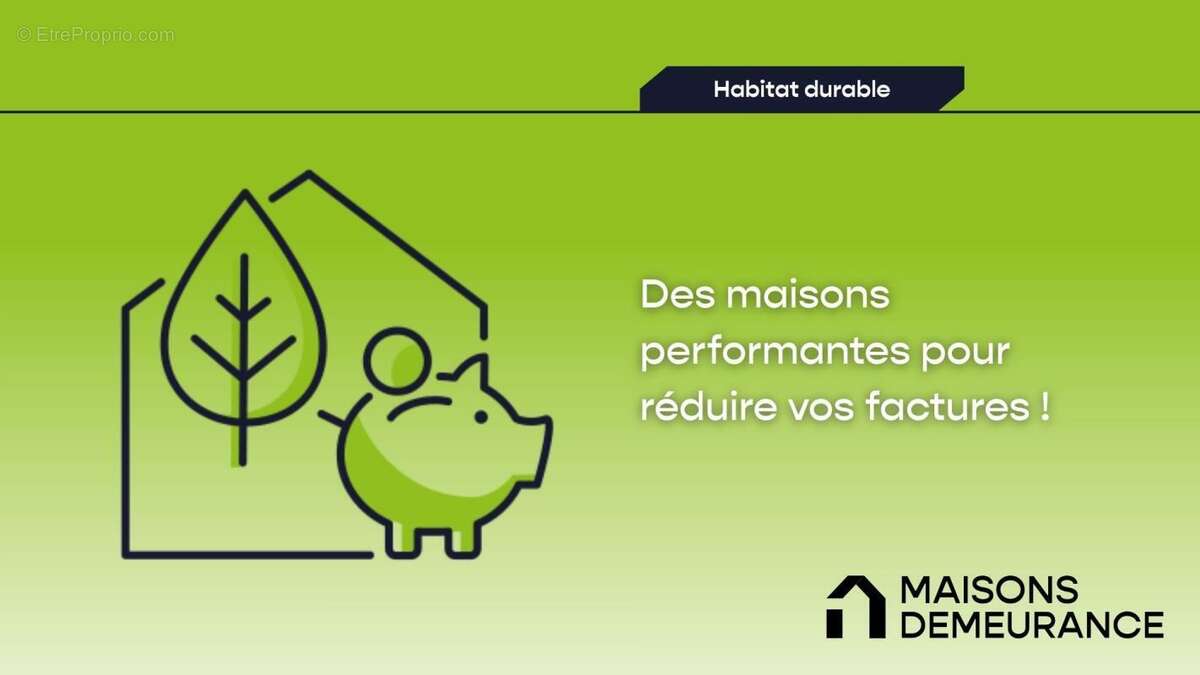 © EtreProprio.com

Habitat durable

Des maisons performantes pour réduire vos factures !

MAISONS DEMEURANCE